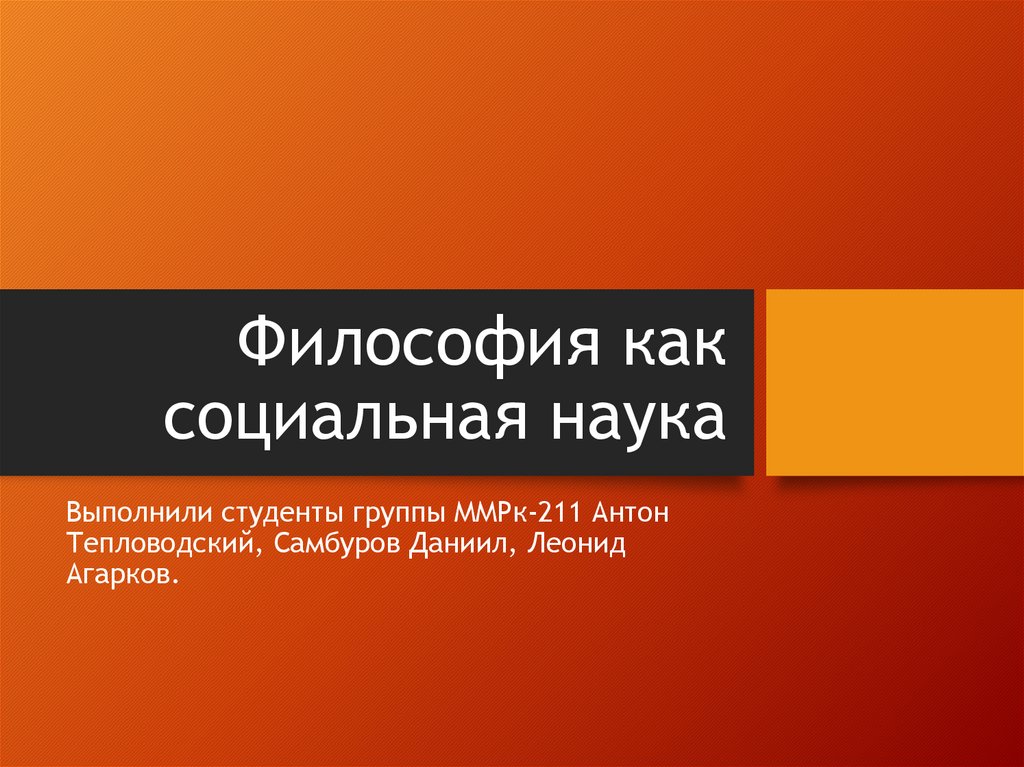 Философия как социальная наука

Выполнили студенты группы ММРк-211 Антон Тепловодский, Самбуров Даниил, Леонид Агарков.